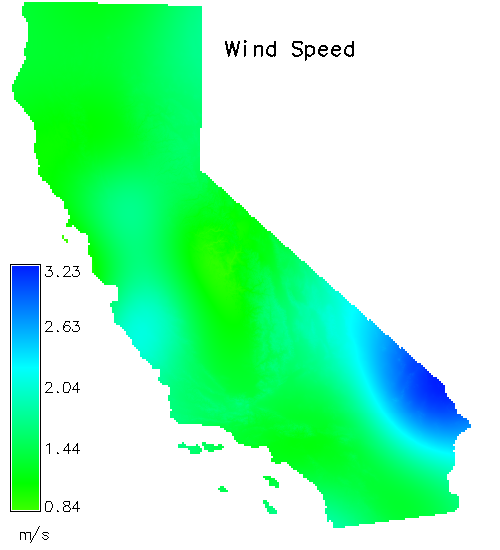 Wind Speed

3.23
2.63
2.04
1.44
0.84
m/s